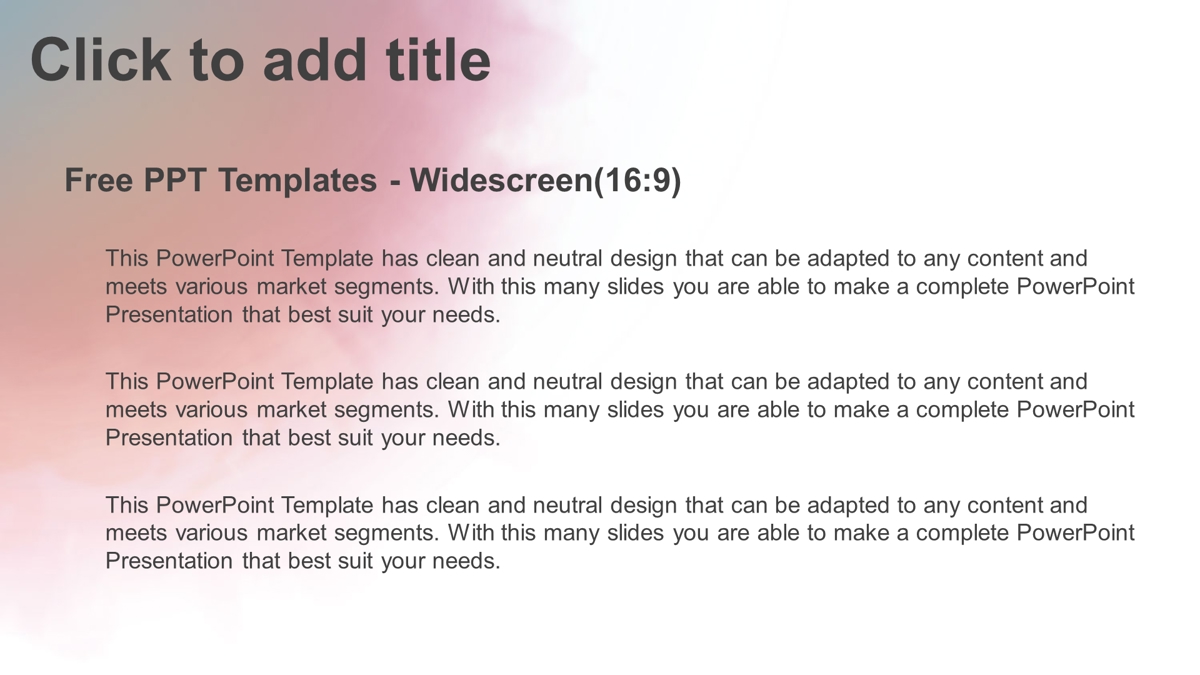 Click to add title

Free PPT Templates - Widescreen(16:9)

This PowerPoint Template has clean and neutral design that can be adapted to any content and meets various market segments. With this many slides you are able to make a complete PowerPoint Presentation that best suit your needs.

This PowerPoint Template has clean and neutral design that can be adapted to any content and meets various market segments. With this many slides you are able to make a complete PowerPoint Presentation that best suit your needs.

This PowerPoint Template has clean and neutral design that can be adapted to any content and meets various market segments. With this many slides you are able to make a complete PowerPoint Presentation that best suit your needs.